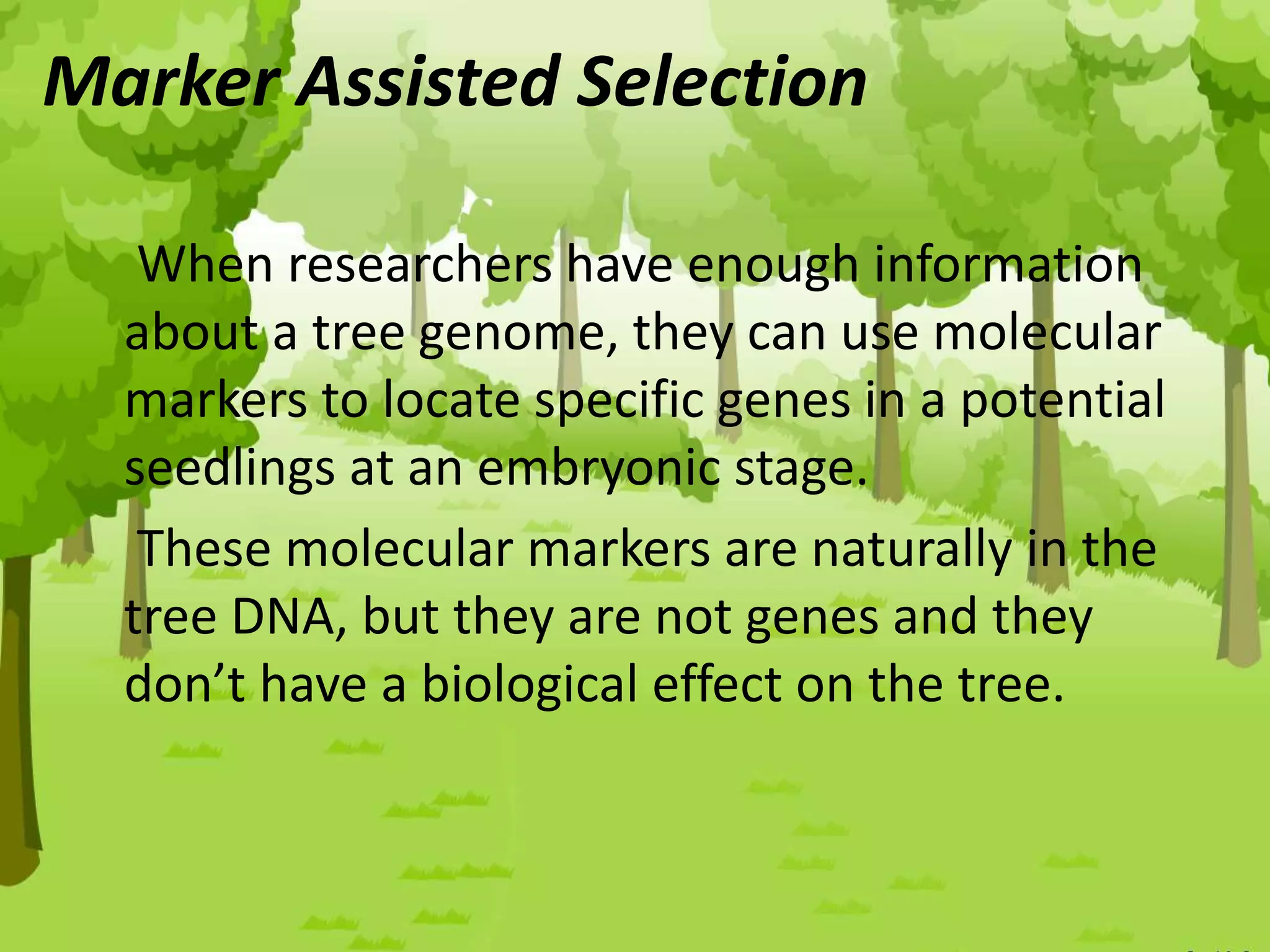 Marker Assisted Selection

When researchers have enough information about a tree genome, they can use molecular markers to locate specific genes in a potential seedlings at an embryonic stage.

These molecular markers are naturally in the tree DNA, but they are not genes and they don’t have a biological effect on the tree.